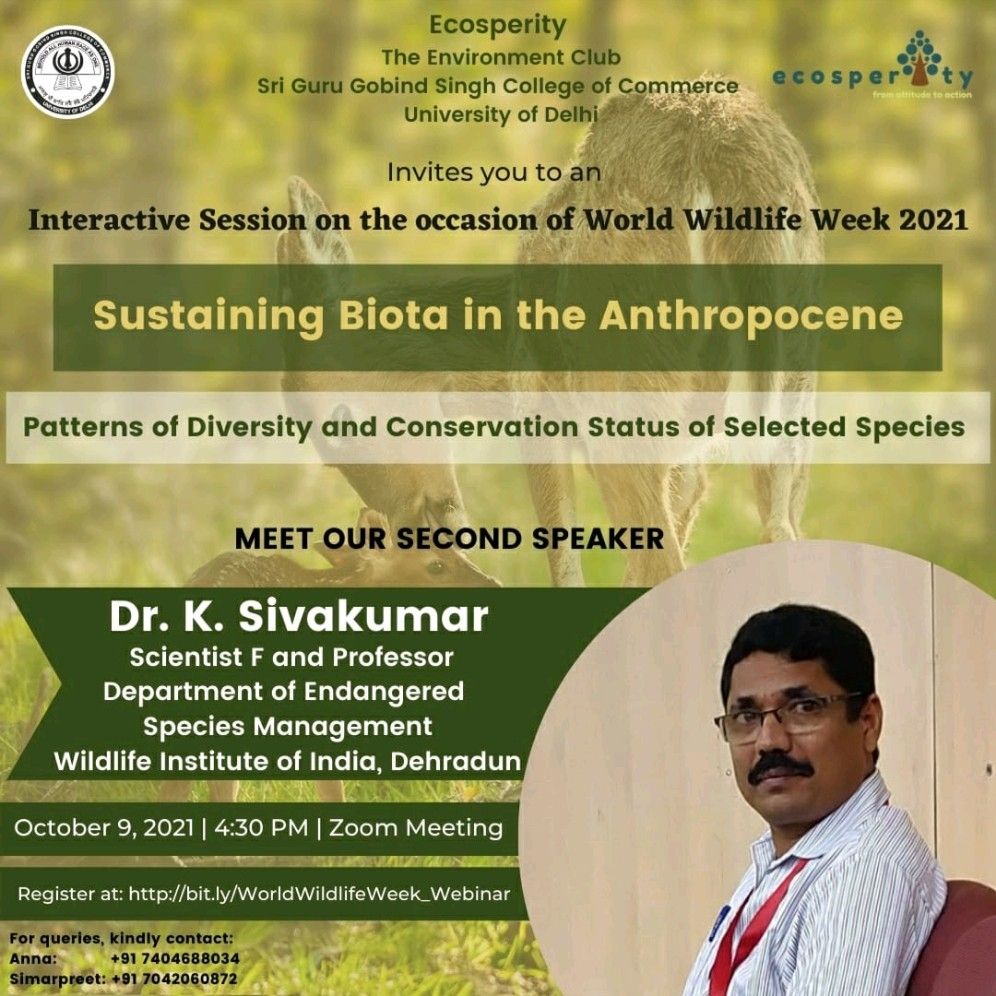 Ecosperity
The Environment Club
Sri Guru Gobind Singh College of Commerce
University of Delhi

ecosperity
from attitude to action

Invites you to an

Interactive Session on the occasion of World Wildlife Week 2021

Sustaining Biota in the Anthropocene

Patterns of Diversity and Conservation Status of Selected Species

MEET OUR SECOND SPEAKER

Dr. K. Sivakumar
Scientist F and Professor
Department of Endangered Species Management
Wildlife Institute of India, Dehradun

October 9, 2021 | 4:30 PM | Zoom Meeting

Register at: http://bit.ly/WorldWildlifeWeek_Webinar

For queries, kindly contact:
Anna: +91 7404688034
Simarpreet: +91 7042060872